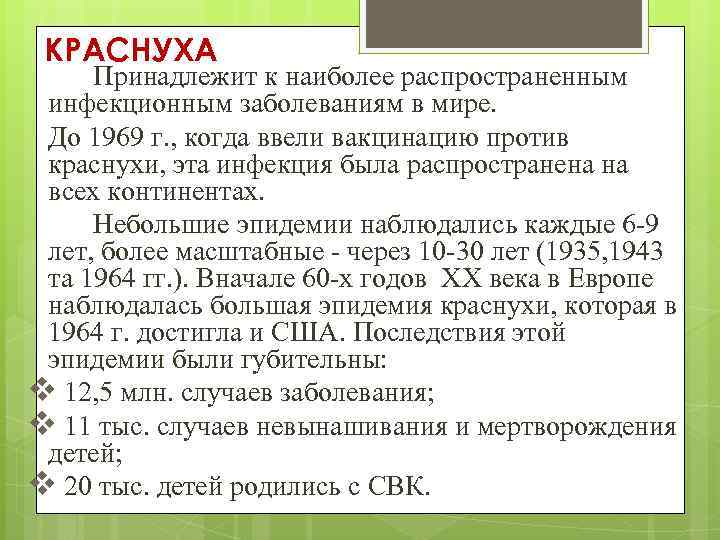 КРАСНУХА

Принадлежит к наиболее распространенным инфекционным заболеваниям в мире.

До 1969 г., когда ввели вакцинацию против краснухи, эта инфекция была распространена на всех континентах.

Небольшие эпидемии наблюдались каждые 6-9 лет, более масштабные - через 10-30 лет (1935,1943 та 1964 гг.). Вначале 60-х годов XX века в Европе наблюдалась большая эпидемия краснухи, которая в 1964 г. достигла и США. Последствия этой эпидемии были губительны:

❖ 12,5 млн. случаев заболевания;

❖ 11 тыс. случаев невынашивания и мертворождения детей;

❖ 20 тыс. детей родились с СВК.